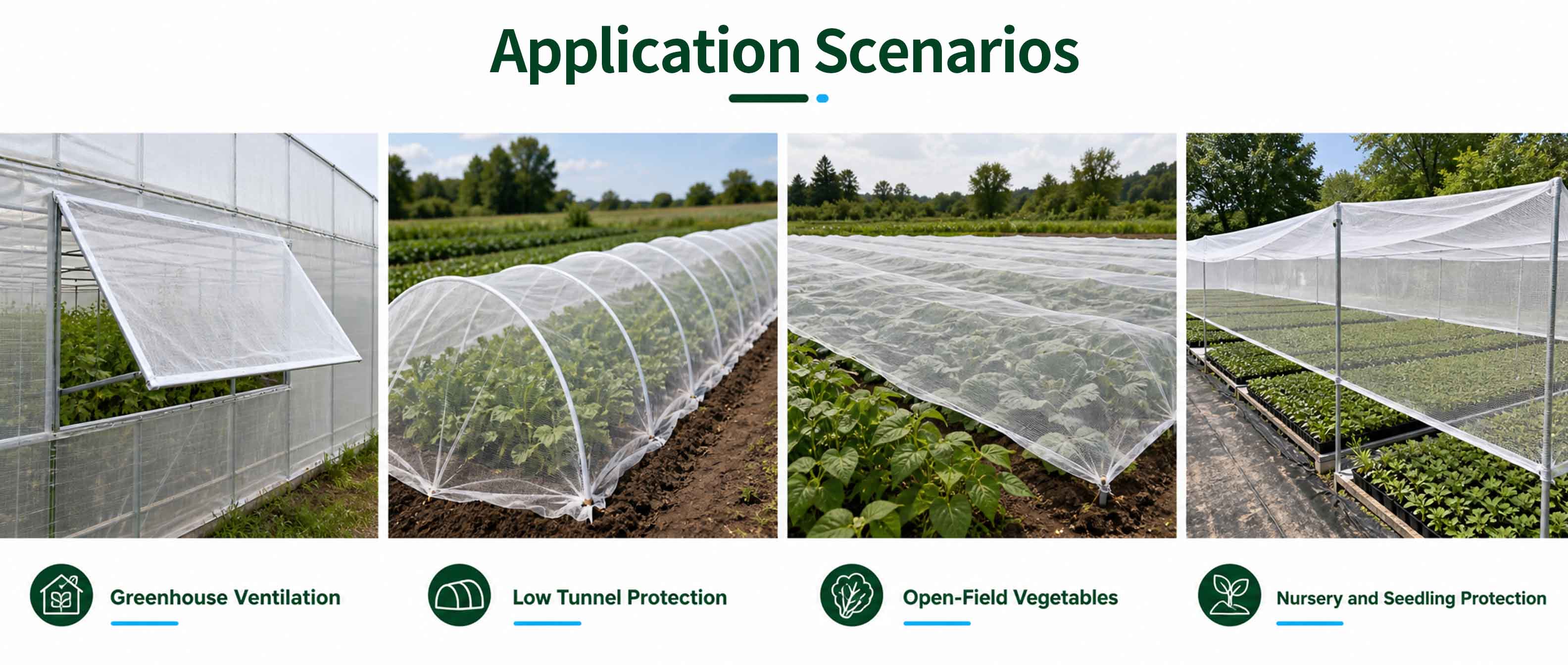 Application Scenarios

Greenhouse Ventilation

Low Tunnel Protection

Open-Field Vegetables

Nursery and Seedling Protection